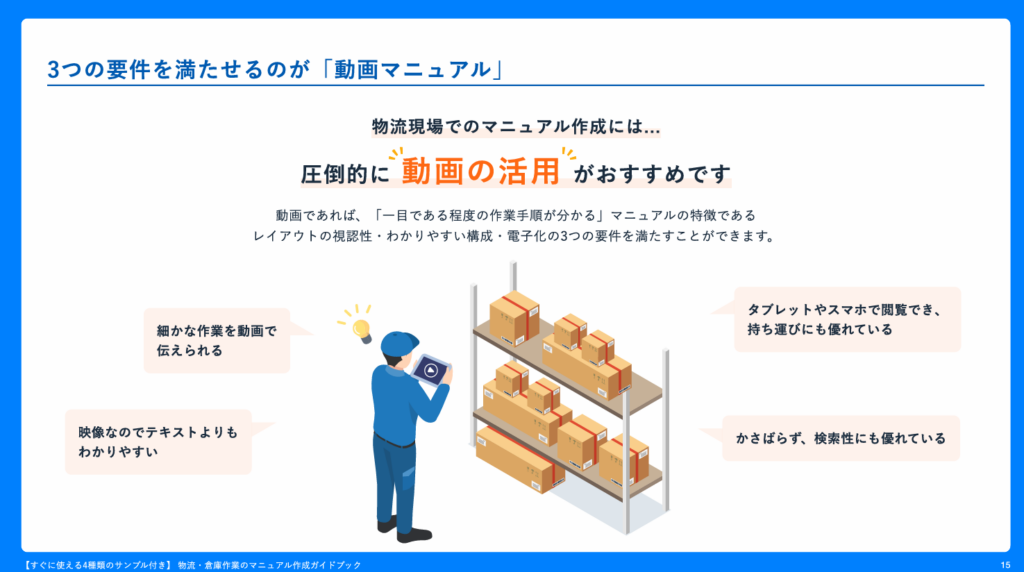 3つの要件を満たせるのが「動画マニュアル」

物流現場でのマニュアル作成には…

圧倒的に 動画の活用 がおすすめです

動画であれば、「一目である程度の作業手順が分かる」マニュアルの特徴である レイアウトの視認性・わかりやすい構成・電子化の3つの要件を満たすことができます。

細かな作業を動画で伝えられる

映像なのでテキストよりもわかりやすい

タブレットやスマホで閲覧でき、持ち運びにも優れている

かさばらず、検索性にも優れている

【すぐに使える4種類のサンプル付き】 物流・倉庫作業のマニュアル作成ガイドブック

15